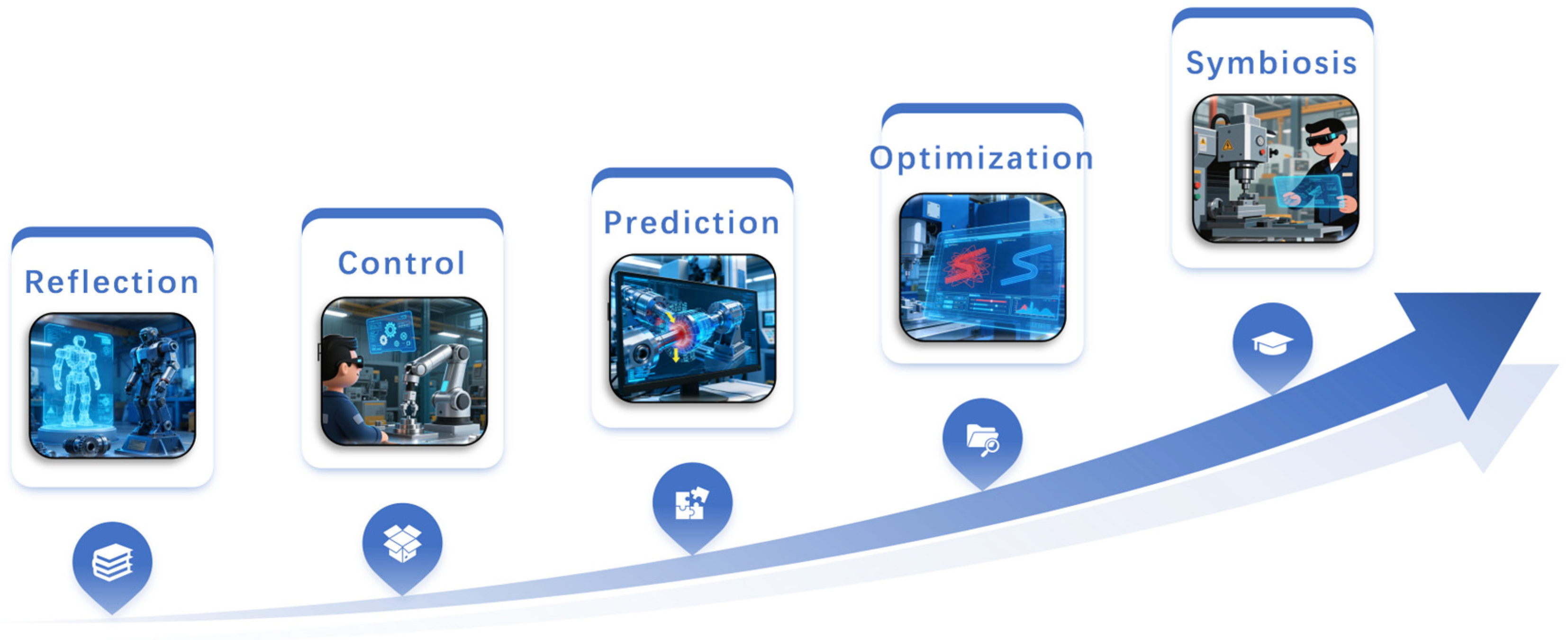 Reflection

Control

Prediction

Optimization

Symbiosis